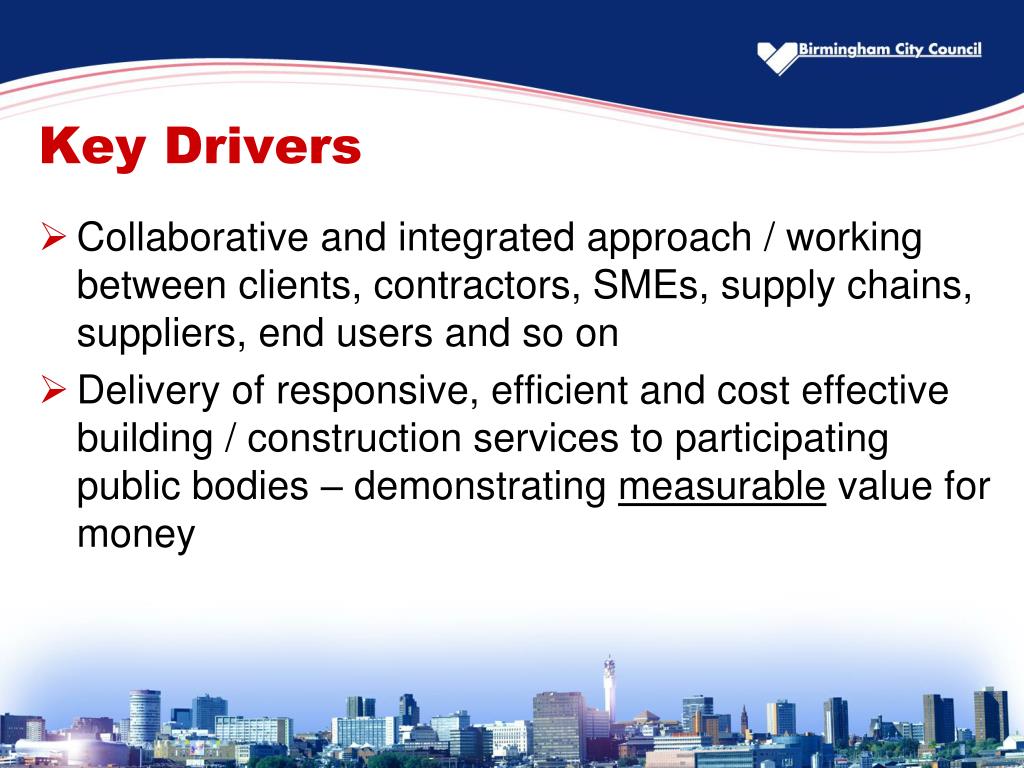 Birmingham City Council

Key Drivers

➢ Collaborative and integrated approach / working between clients, contractors, SMEs, supply chains, suppliers, end users and so on

➢ Delivery of responsive, efficient and cost effective building / construction services to participating public bodies – demonstrating measurable value for money